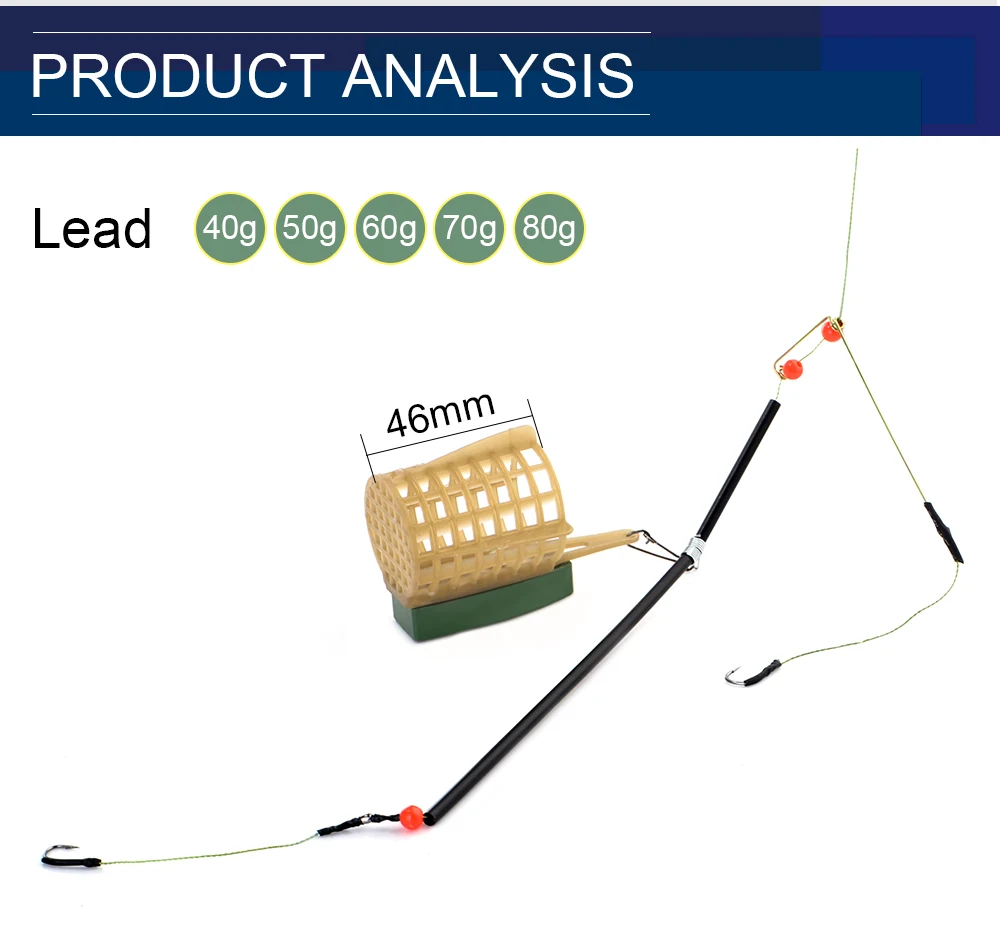 PRODUCT ANALYSIS

Lead 40g 50g 60g 70g 80g

46mm